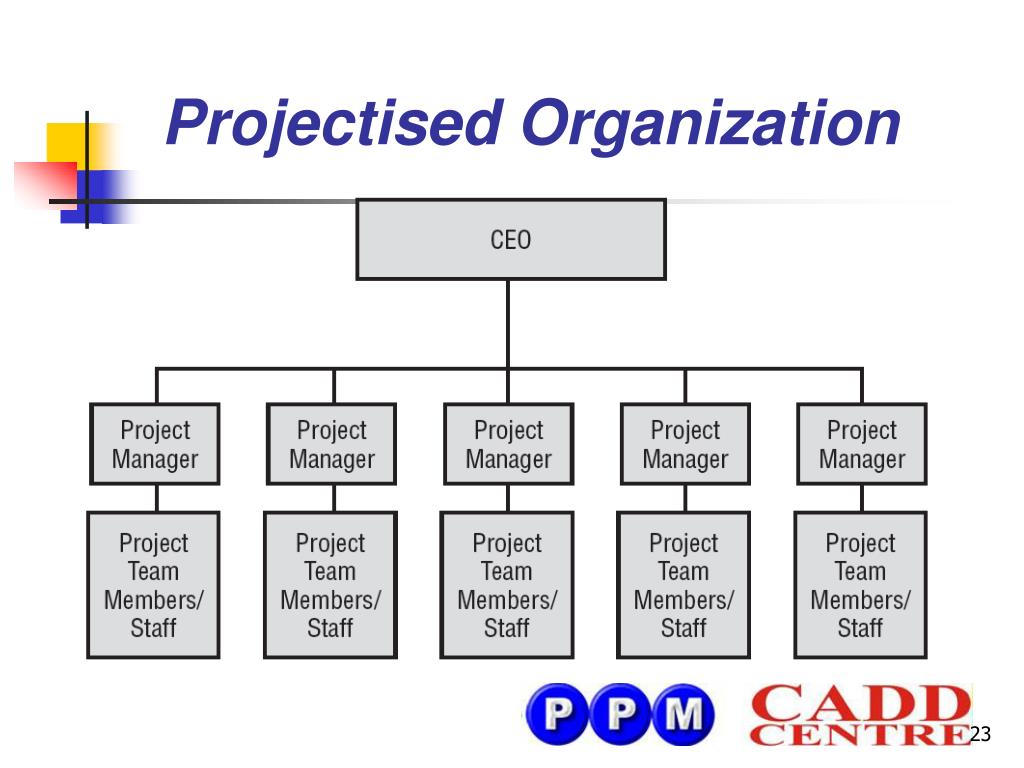 Projectised Organization

CEO

Project Manager

Project Manager

Project Manager

Project Manager

Project Manager

Project Team Members/ Staff

Project Team Members/ Staff

Project Team Members/ Staff

Project Team Members/ Staff

Project Team Members/ Staff

PPM

CADD CENTRE

23